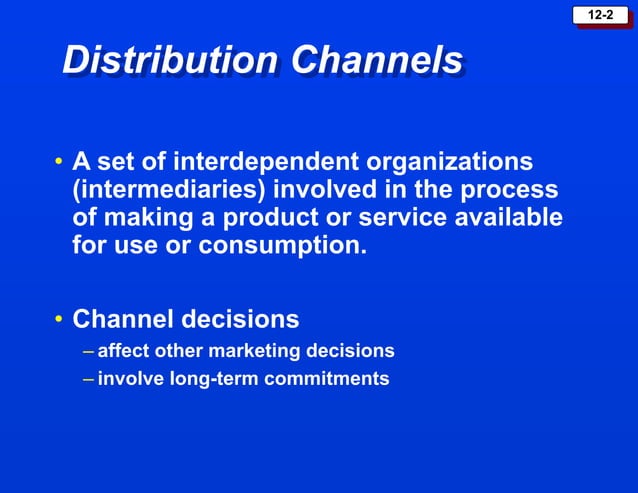 12-2

Distribution Channels

• A set of interdependent organizations (intermediaries) involved in the process of making a product or service available for use or consumption.

• Channel decisions
– affect other marketing decisions
– involve long-term commitments